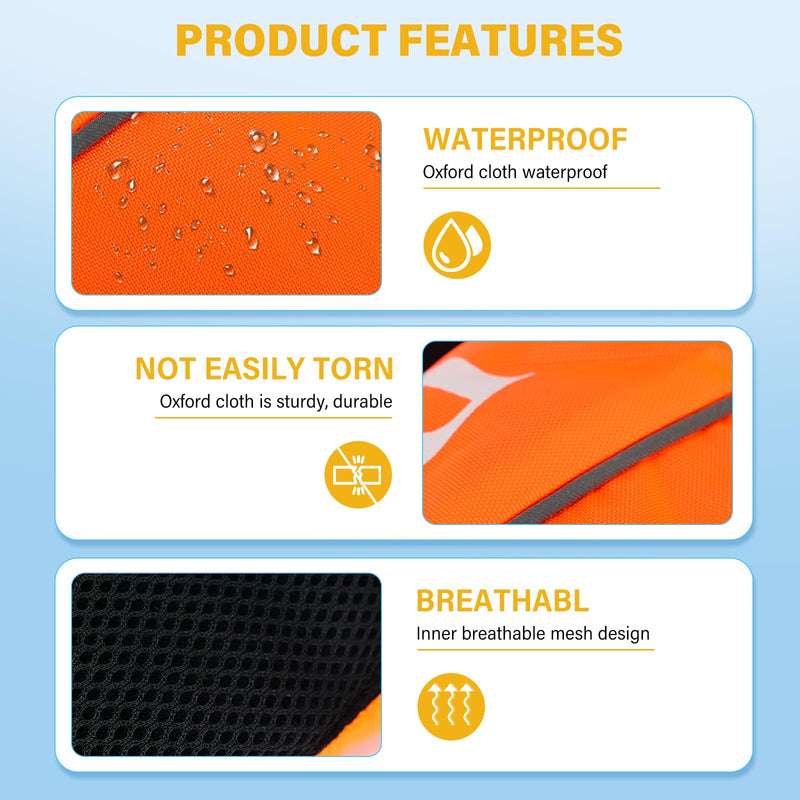 PRODUCT FEATURES

WATERPROOF
Oxford cloth waterproof

NOT EASILY TORN
Oxford cloth is sturdy, durable

BREATHABL
Inner breathable mesh design